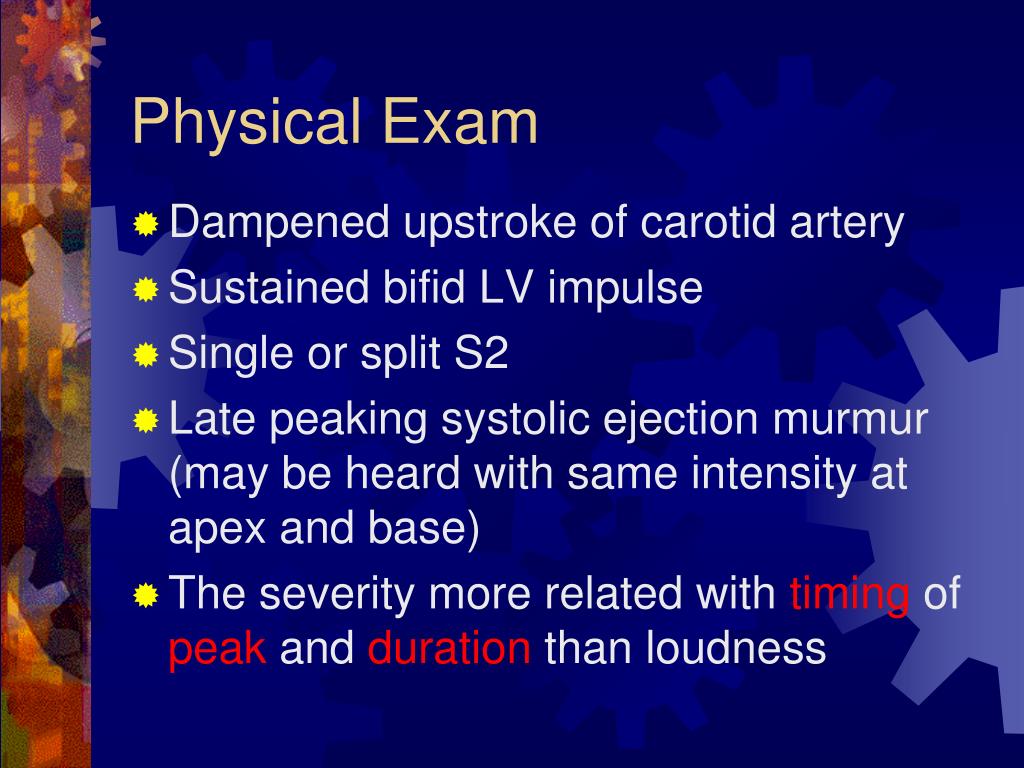 Physical Exam

Dampened upstroke of carotid artery
Sustained bifid LV impulse
Single or split S2
Late peaking systolic ejection murmur (may be heard with same intensity at apex and base)
The severity more related with timing of peak and duration than loudness